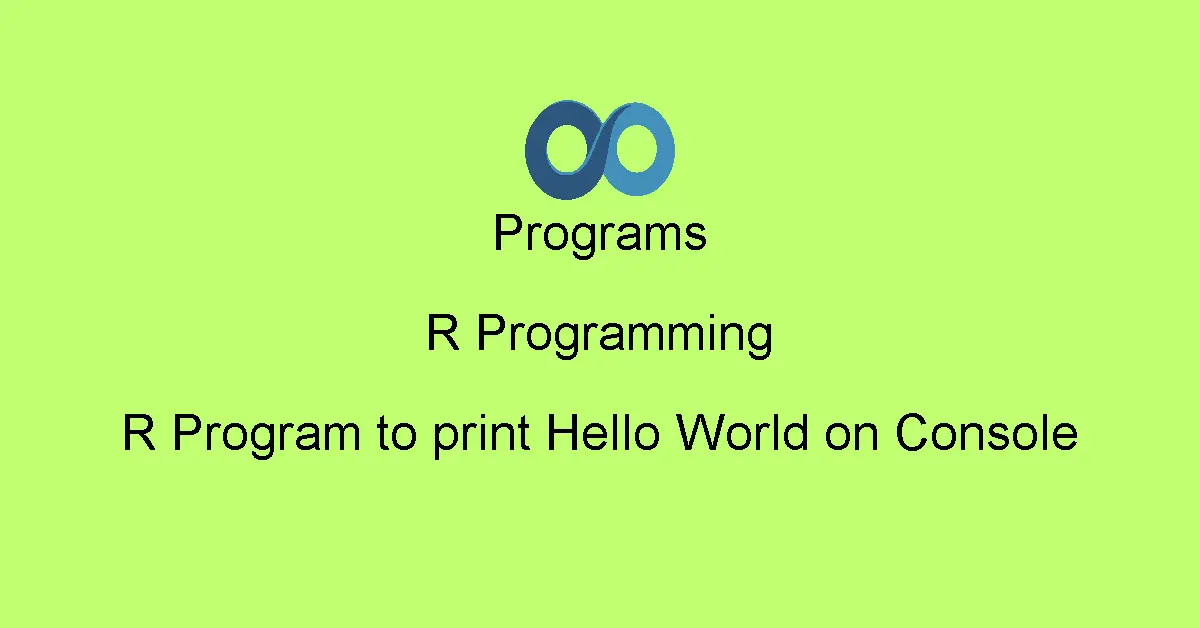 Programs

R Programming

R Program to print Hello World on Console